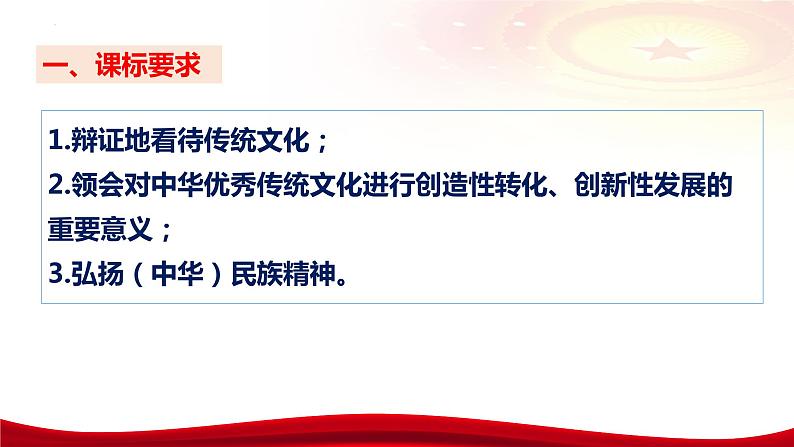 一、课标要求

1.辩证地看待传统文化；
2.领会对中华优秀传统文化进行创造性转化、创新性发展的重要意义；
3.弘扬（中华）民族精神。